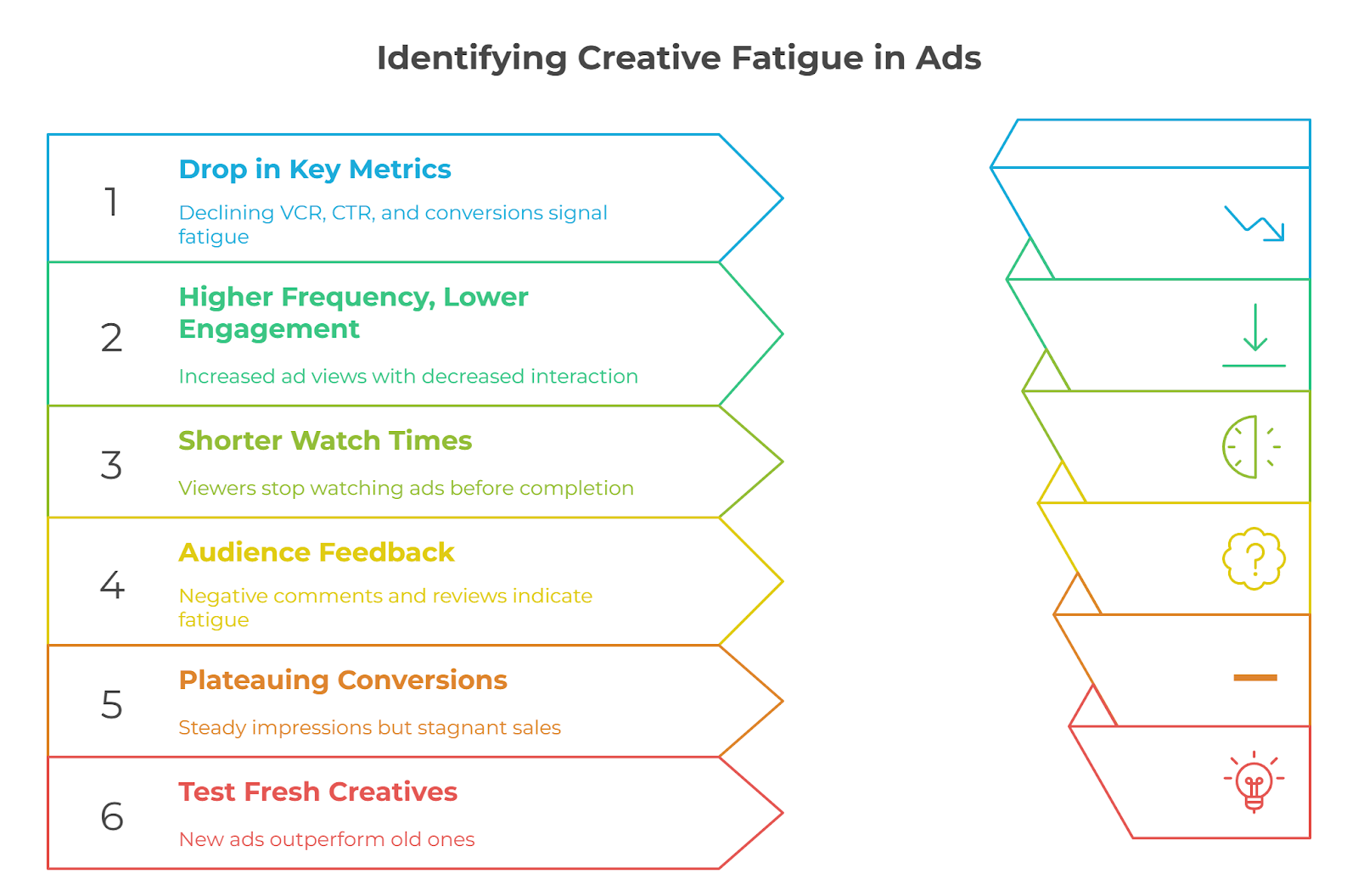 Identifying Creative Fatigue in Ads

1

Drop in Key Metrics

Declining VCR, CTR, and conversions signal fatigue

2

Higher Frequency, Lower Engagement

Increased ad views with decreased interaction

3

Shorter Watch Times

Viewers stop watching ads before completion

4

Audience Feedback

Negative comments and reviews indicate fatigue

5

Plateauing Conversions

Steady impressions but stagnant sales

6

Test Fresh Creatives

New ads outperform old ones